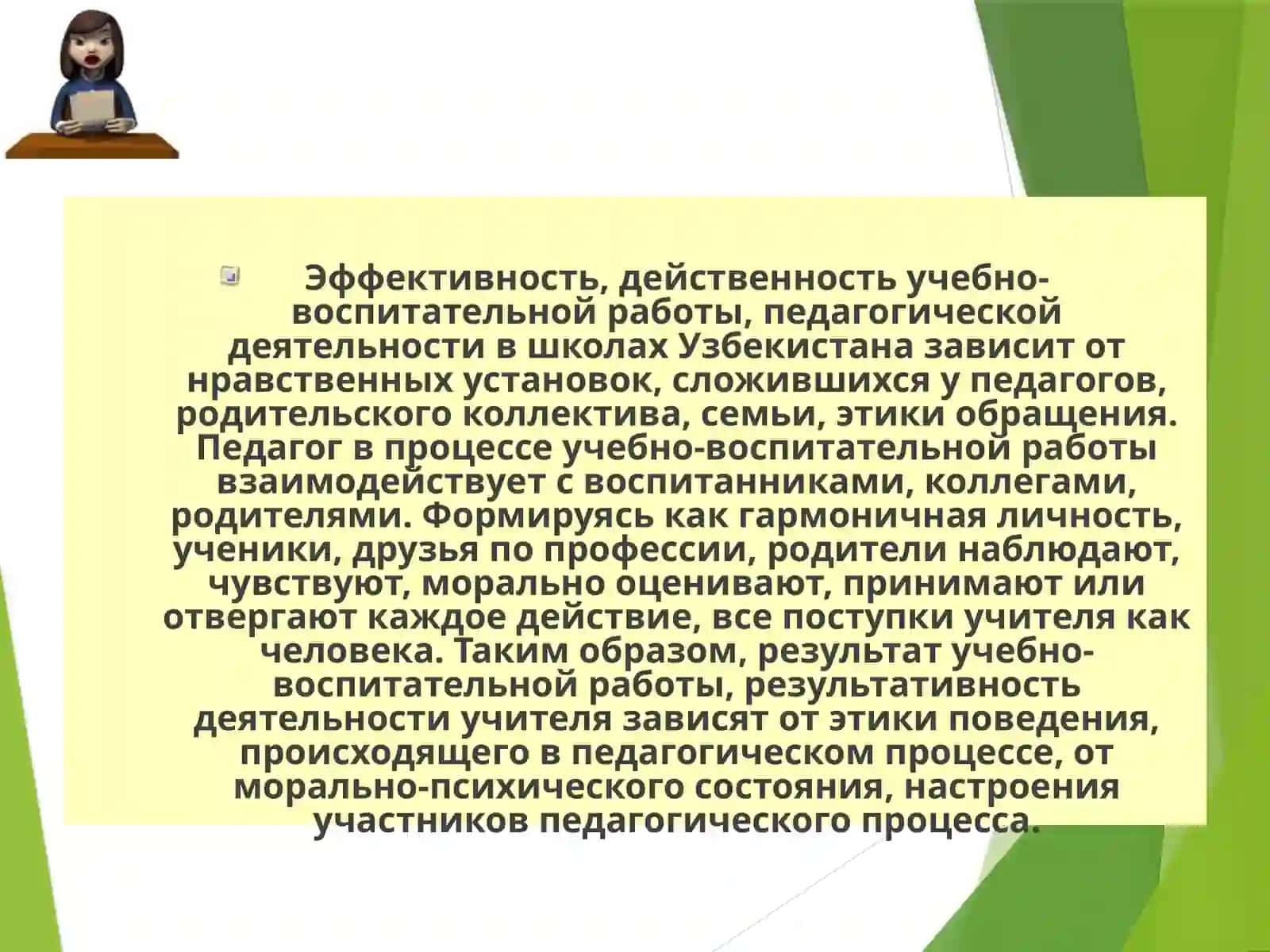 Эффективность, действенность учебно-воспитательной работы, педагогической деятельности в школах Узбекистана зависит от нравственных установок, сложившихся у педагогов, родительского коллектива, семьи, этики обращения. Педагог в процессе учебно-воспитательной работы взаимодействует с воспитанниками, коллегами, родителями. Формируясь как гармоничная личность, ученики, друзья по профессии, родители наблюдают, чувствуют, морально оценивают, принимают или отвергают каждое действие, все поступки учителя как человека. Таким образом, результат учебно-воспитательной работы, результативность деятельности учителя зависят от этики поведения, происходящего в педагогическом процессе, от морально-психического состояния, настроения участников педагогического процесса.